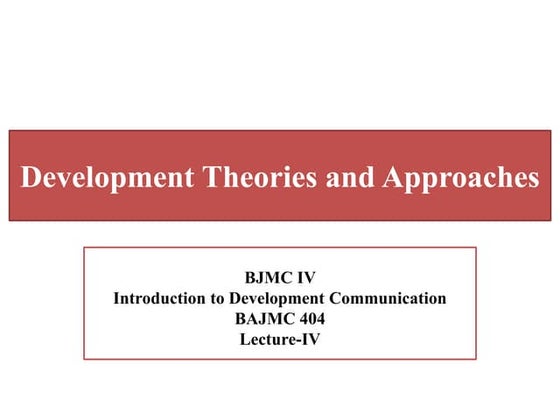 Development Theories and Approaches

BJMC IV
Introduction to Development Communication
BAJMC 404
Lecture-IV